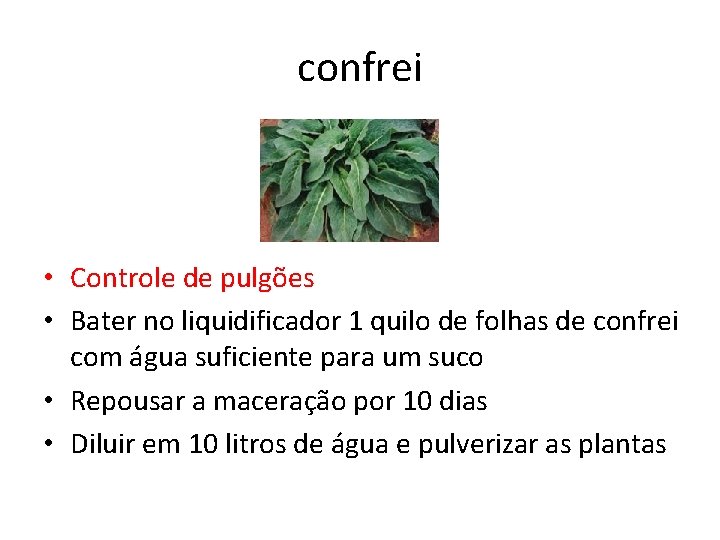 confrei

• Controle de pulgões
• Bater no liquidificador 1 quilo de folhas de confrei com água suficiente para um suco
• Repousar a maceração por 10 dias
• Diluir em 10 litros de água e pulverizar as plantas